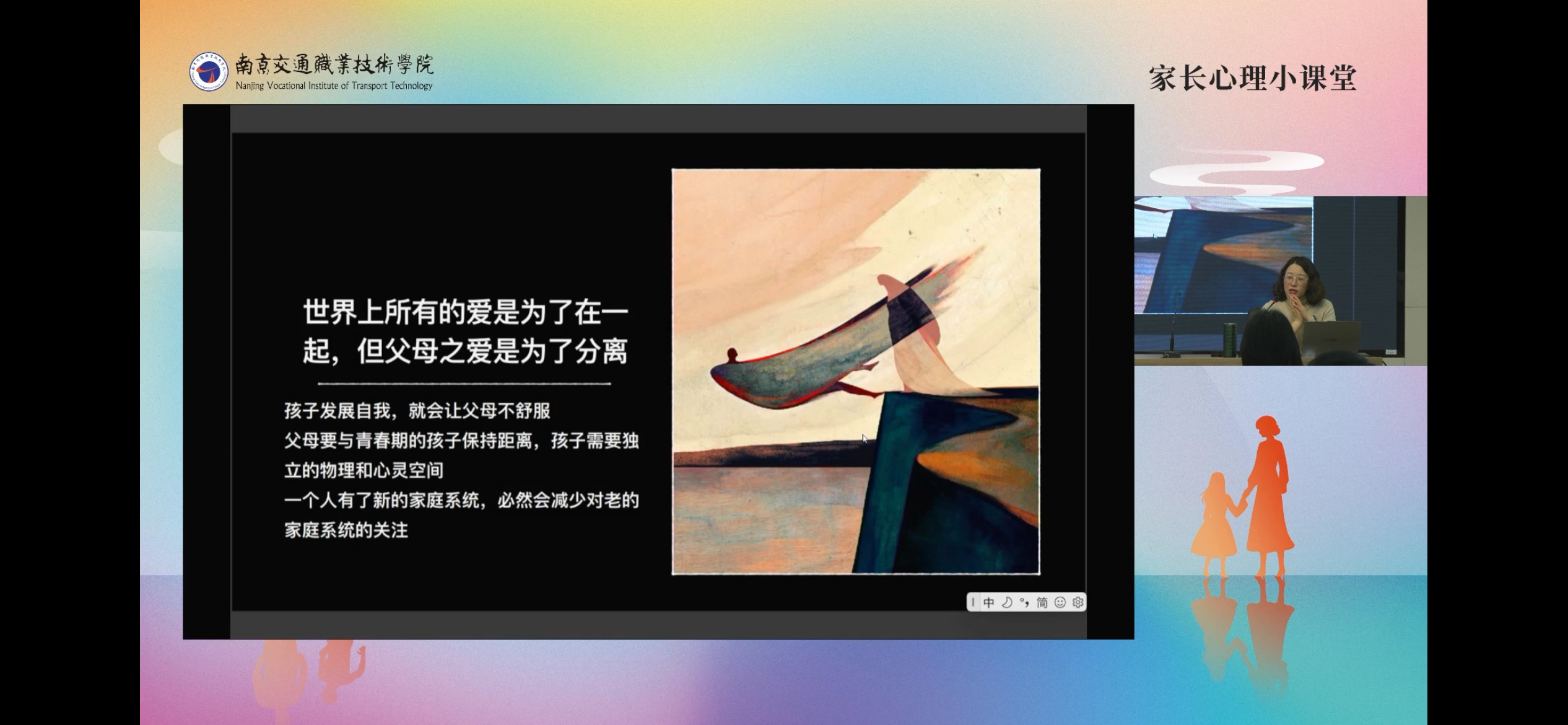 南京交通職業技術學院
Nanjing Vocational Institute of Transport Technology

家长心理小课堂

世界上所有的爱是为了在一起，但父母之爱是为了分离

孩子发展自我，就会让父母不舒服
父母要与青春期的孩子保持距离，孩子需要独立的物理和心灵空间
一个人有了新的家庭系统，必然会减少对老的家庭系统的关注

中 简